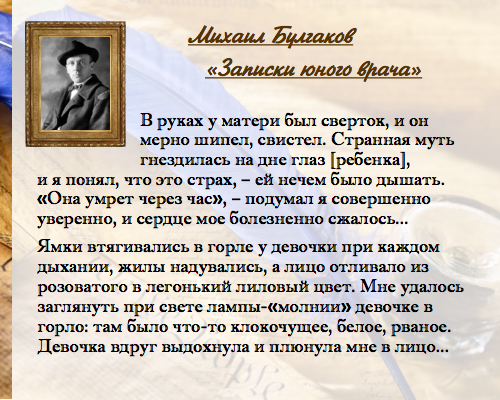 Михаил Булгаков

«Записки юного врача»

В руках у матери был сверток, и он мерно шипел, свистел. Странная муть гнездилась на дне глаз [ребенка], и я понял, что это страх, – ей нечем было дышать. «Она умрет через час», – подумал я совершенно уверенно, и сердце мое болезненно сжалось...

Ямки втягивались в горле у девочки при каждом дыхании, жилы надувались, а лицо отливало из розоватого в легонький лиловый цвет. Мне удалось заглянуть при свете лампы-«молнии» девочке в горло: там было что-то клокочущее, белое, рваное. Девочка вдруг выдохнула и плюнула мне в лицо...